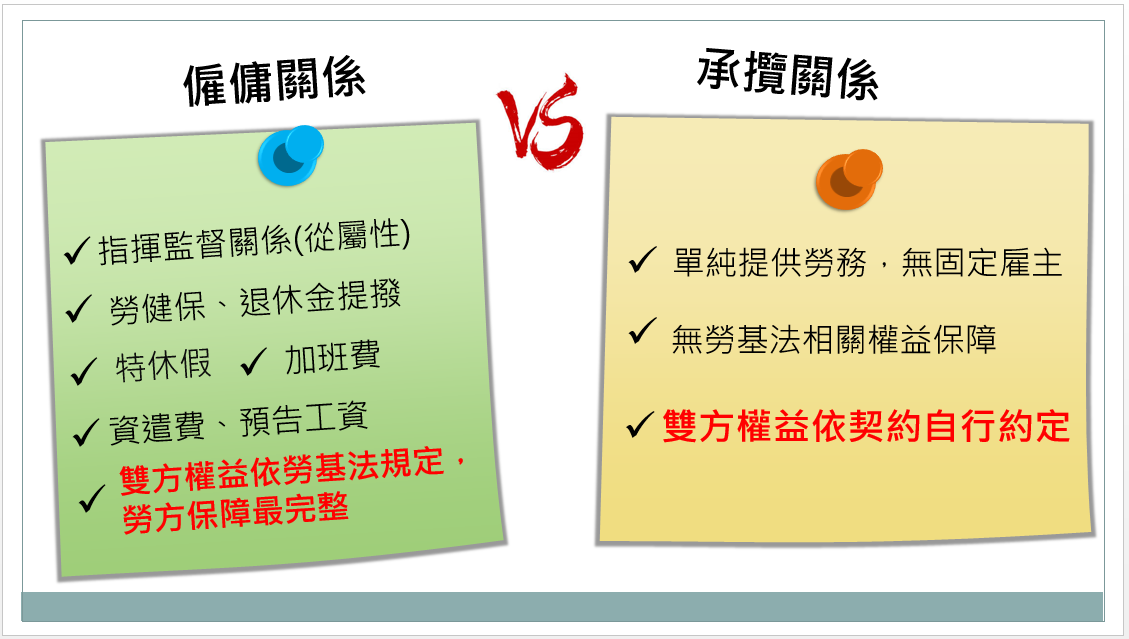 僱傭關係

VS

承攬關係

✓ 指揮監督關係(從屬性)

✓ 勞健保、退休金提撥

✓ 特休假 ✓ 加班費

✓ 資遣費、預告工資

✓ 雙方權益依勞基法規定，勞方保障最完整

✓ 單純提供勞務，無固定雇主

✓ 無勞基法相關權益保障

✓ 雙方權益依契約自行約定